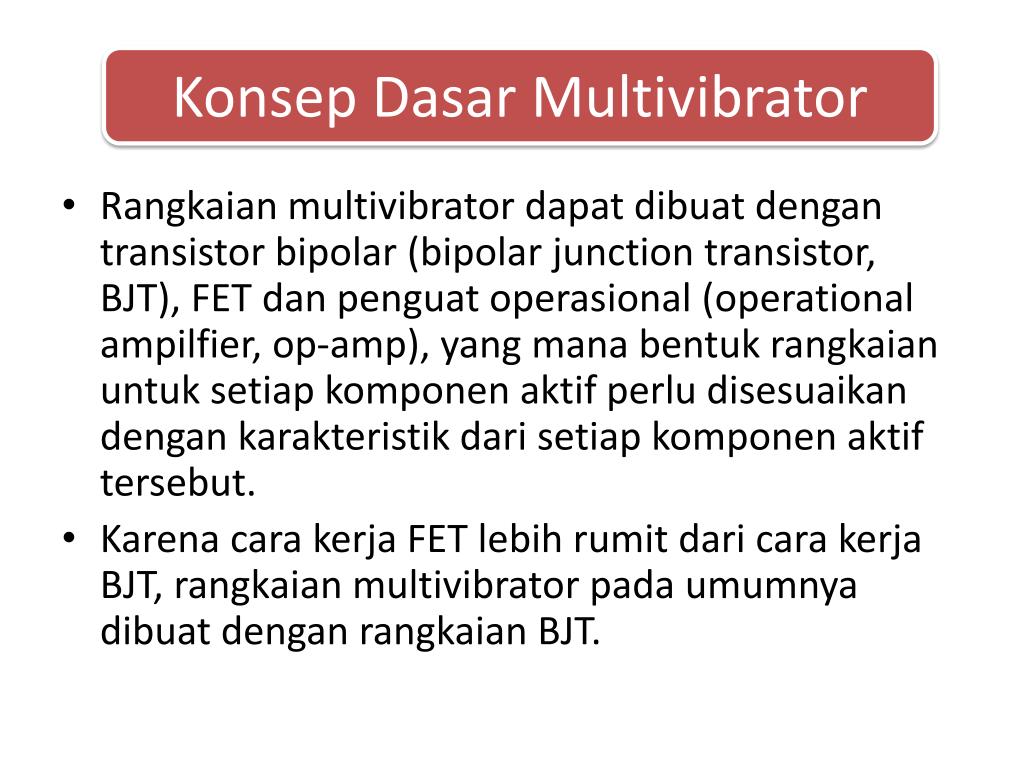 Konsep Dasar Multivibrator

• Rangkaian multivibrator dapat dibuat dengan transistor bipolar (bipolar junction transistor, BJT), FET dan penguat operasional (operational ampilfier, op-amp), yang mana bentuk rangkaian untuk setiap komponen aktif perlu disesuaikan dengan karakteristik dari setiap komponen aktif tersebut.
• Karena cara kerja FET lebih rumit dari cara kerja BJT, rangkaian multivibrator pada umumnya dibuat dengan rangkaian BJT.